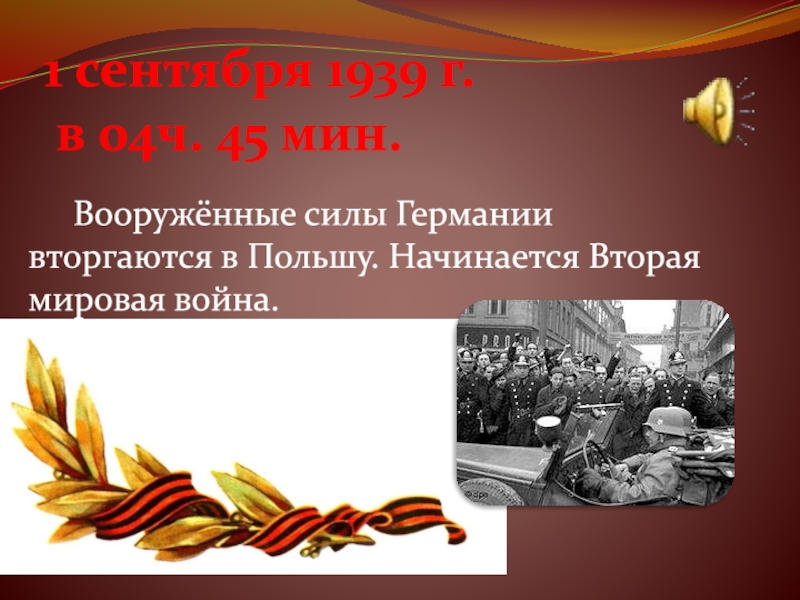 1 сентября 1939 г. в 04ч. 45 мин.

Вооружённые силы Германии вторгаются в Польшу. Начинается Вторая мировая война.